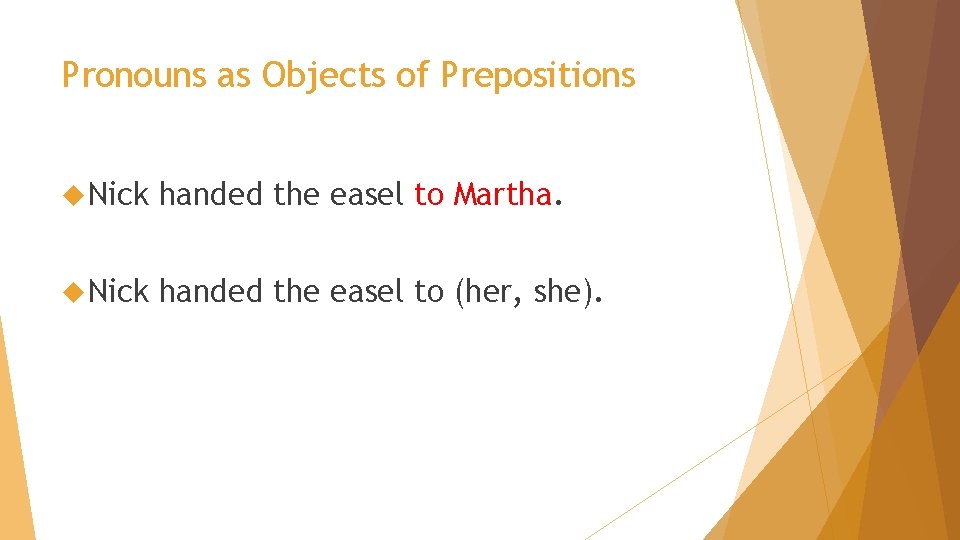 Pronouns as Objects of Prepositions

Nick handed the easel to Martha.

Nick handed the easel to (her, she).